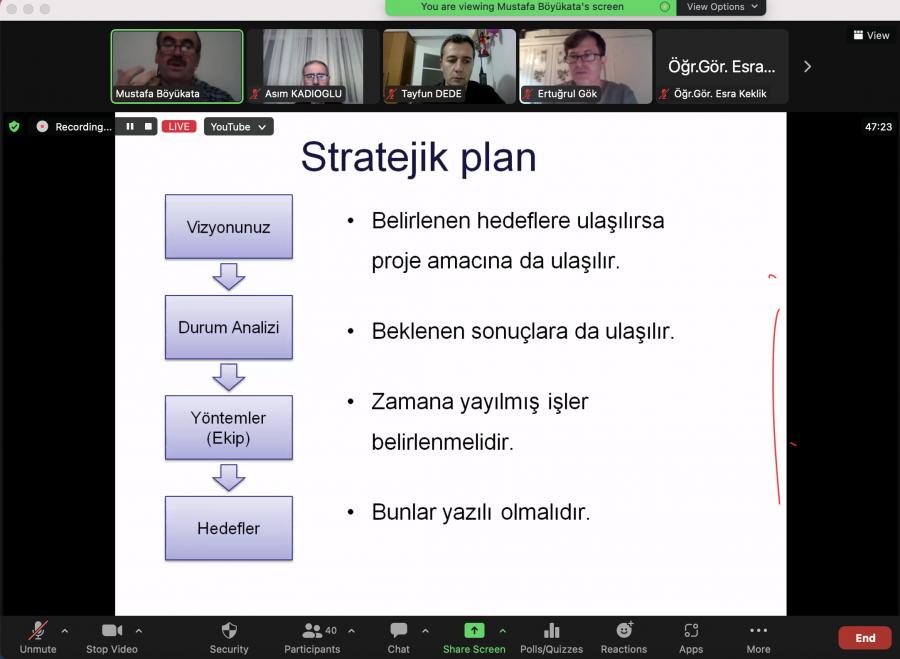 You are viewing Mustafa Böyükata's screen
View Options

View

Mustafa Böyükata
Asım KADIOGLU
Tayfun DEDE
Ertuğrul Gök
Öğr.Gör. Esra...
Öğr.Gör. Esra Keklik

Recording...
LIVE
YouTube
47:23

Stratejik plan

Vizyonunuz

Durum Analizi

Yöntemler (Ekip)

Hedefler

• Belirlenen hedeflere ulaşılırsa proje amacına da ulaşılır.

• Beklenen sonuçlara da ulaşılır.

• Zamana yayılmış işler belirlenmelidir.

• Bunlar yazılı olmalıdır.

Unmute
Stop Video
Security
40
Participants
Chat
Share Screen
Polls/Quizzes
Reactions
Apps
More
End